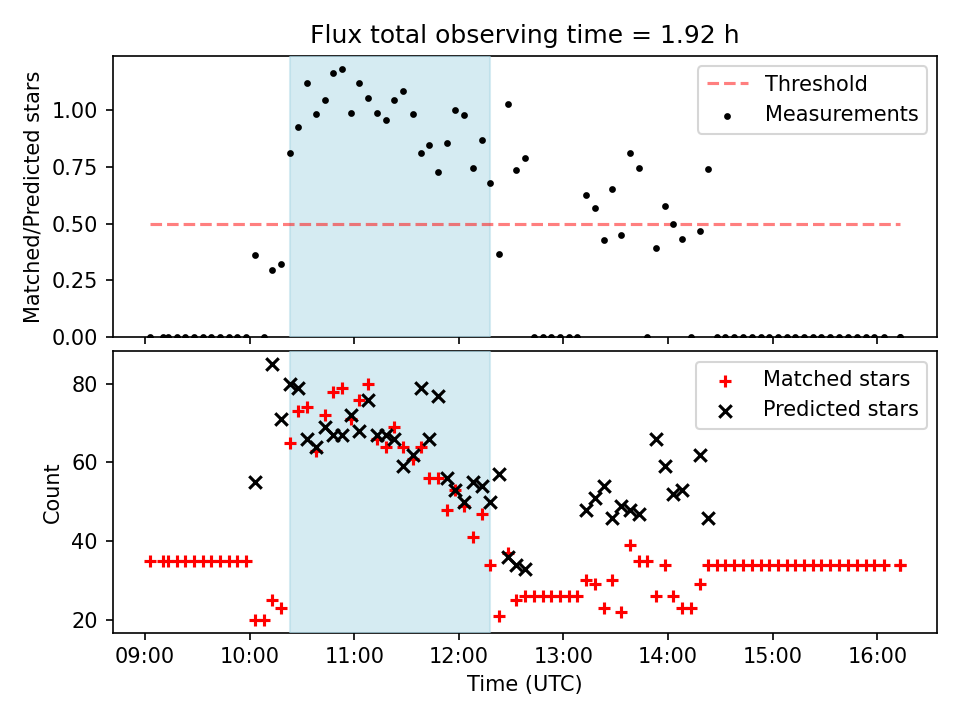 Flux total observing time = 1.92 h

Matched/Predicted stars

1.00
0.75
0.50
0.25
0.00

Threshold
Measurements

Count

80
60
40
20

Matched stars
Predicted stars

09:00
10:00
11:00
12:00
13:00
14:00
15:00
16:00

Time (UTC)